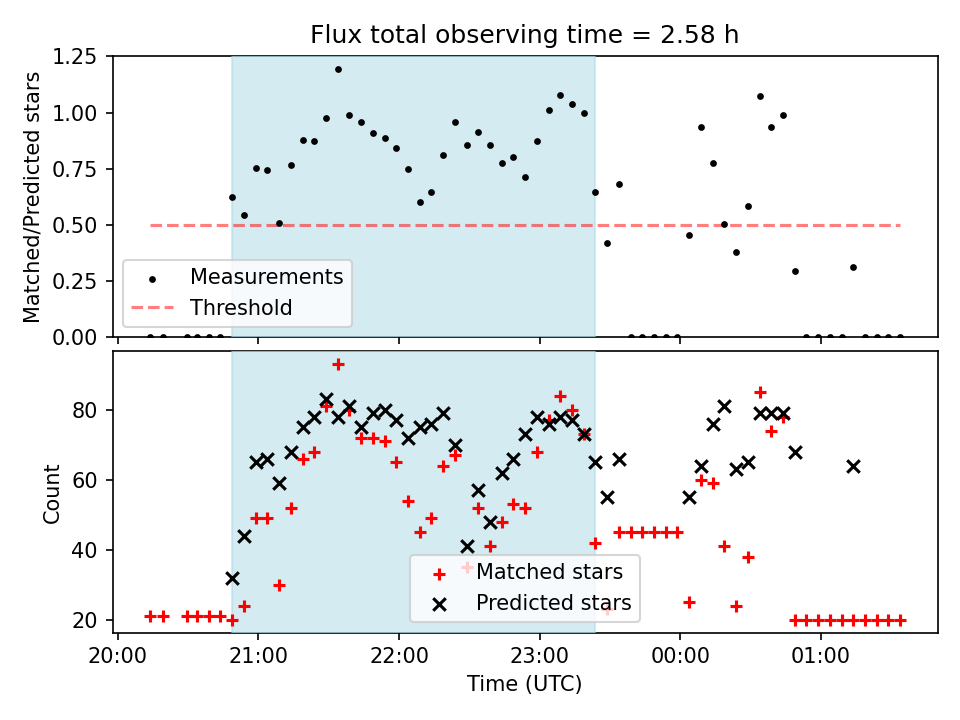 Flux total observing time = 2.58 h

Matched/Predicted stars

1.25
1.00
0.75
0.50
0.25
0.00

Measurements
Threshold

Count

80
60
40
20

Matched stars
Predicted stars

20:00
21:00
22:00
23:00
00:00
01:00

Time (UTC)